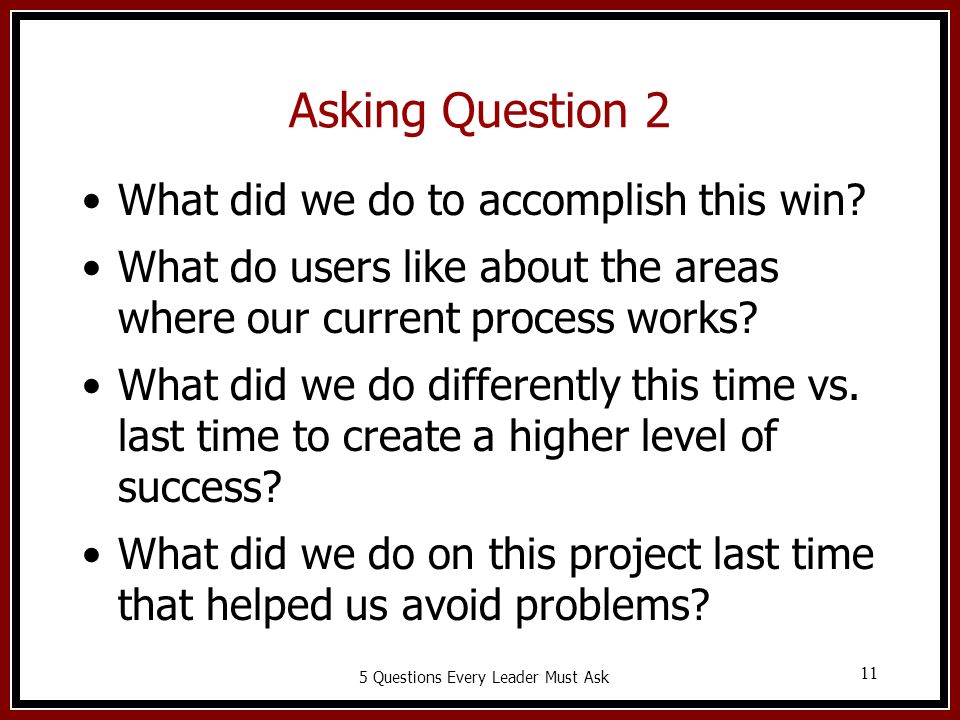 Asking Question 2

• What did we do to accomplish this win?

• What do users like about the areas where our current process works?

• What did we do differently this time vs. last time to create a higher level of success?

• What did we do on this project last time that helped us avoid problems?

5 Questions Every Leader Must Ask

11